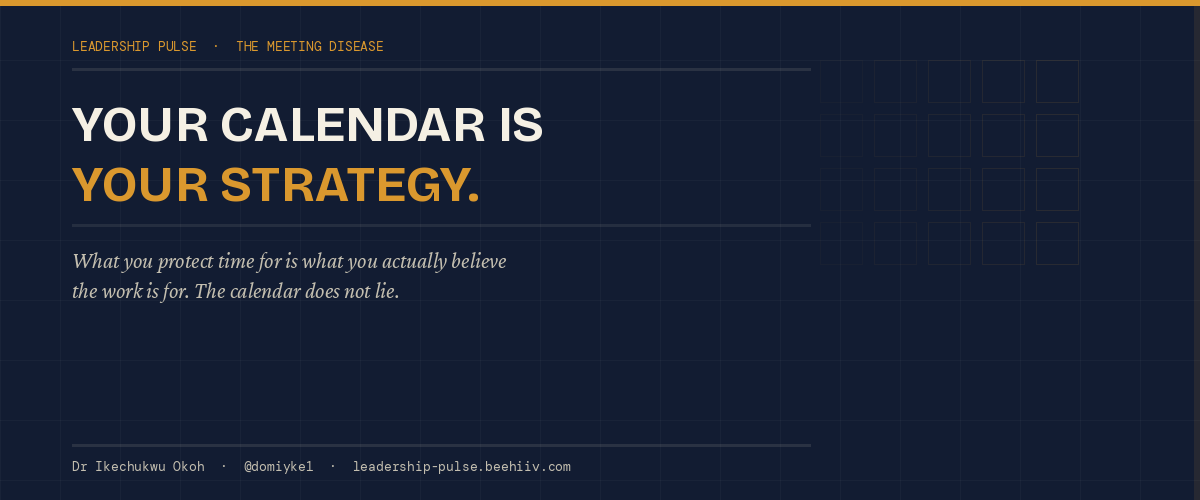 LEADERSHIP PULSE · THE MEETING DISEASE

YOUR CALENDAR IS
YOUR STRATEGY.

What you protect time for is what you actually believe the work is for. The calendar does not lie.

Dr Ikechukwu Okoh · @domiyke1 · leadership-pulse.beehiiv.com